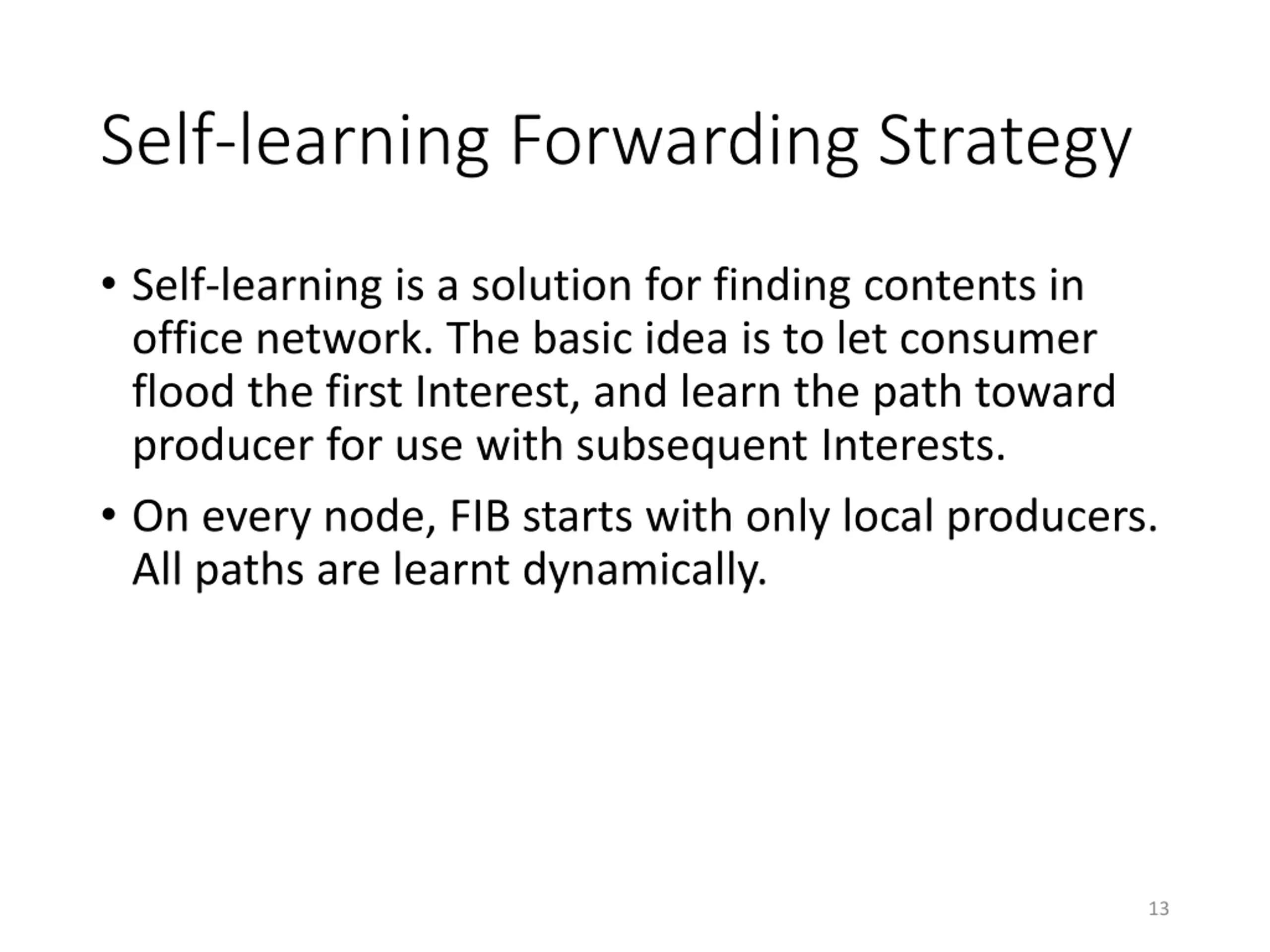 Self-learning Forwarding Strategy

• Self-learning is a solution for finding contents in office network. The basic idea is to let consumer flood the first Interest, and learn the path toward producer for use with subsequent Interests.

• On every node, FIB starts with only local producers. All paths are learnt dynamically.

13